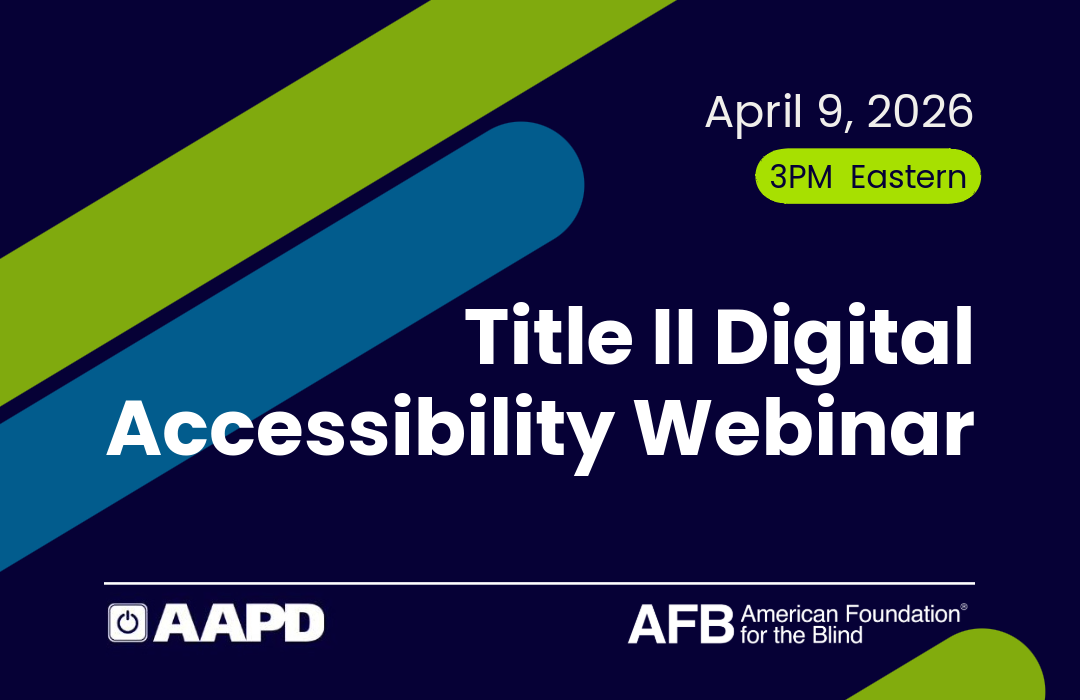 April 9, 2026

3PM Eastern

Title II Digital Accessibility Webinar

AAPD

AFB American Foundation® for the Blind